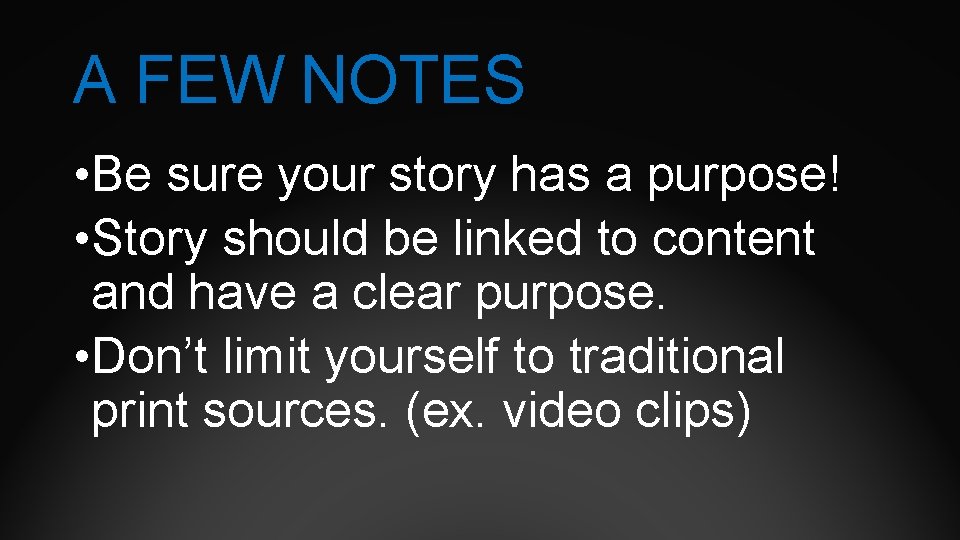 A FEW NOTES

•Be sure your story has a purpose!

•Story should be linked to content and have a clear purpose.

•Don’t limit yourself to traditional print sources. (ex. video clips)